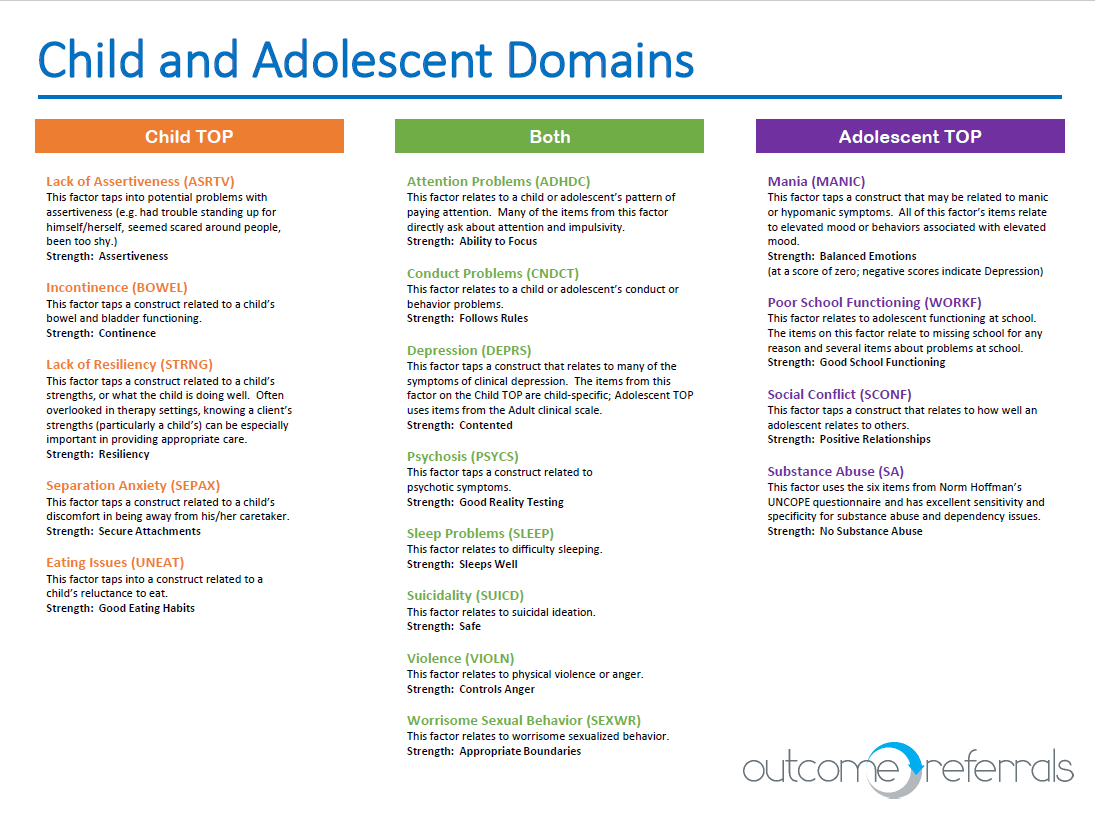 Child and Adolescent Domains

Child TOP

Lack of Assertiveness (ASRTV)
This factor taps into potential problems with assertiveness (e.g. had trouble standing up for himself/herself, seemed scared around people, been too shy.)
Strength: Assertiveness

Incontinence (BOWEL)
This factor taps a construct related to a child's bowel and bladder functioning.
Strength: Continence

Lack of Resiliency (STRNG)
This factor taps a construct related to a child's strengths, or what the child is doing well. Often overlooked in therapy settings, knowing a client's strengths (particularly a child's) can be especially important in providing appropriate care.
Strength: Resiliency

Separation Anxiety (SEPAX)
This factor taps a construct related to a child's discomfort in being away from his/her caretaker.
Strength: Secure Attachments

Eating Issues (UNEAT)
This factor taps into a construct related to a child's reluctance to eat.
Strength: Good Eating Habits

Both

Attention Problems (ADHDC)
This factor relates to a child or adolescent's pattern of paying attention. Many of the items from this factor directly ask about attention and impulsivity.
Strength: Ability to Focus

Conduct Problems (CNDCT)
This factor relates to a child or adolescent's conduct or behavior problems.
Strength: Follows Rules

Depression (DEPRS)
This factor taps a construct that relates to many of the symptoms of clinical depression. The items from this factor on the Child TOP are child-specific; Adolescent TOP uses items from the Adult clinical scale.
Strength: Contented

Psychosis (PSYCS)
This factor taps a construct related to psychotic symptoms.
Strength: Good Reality Testing

Sleep Problems (SLEEP)
This factor relates to difficulty sleeping.
Strength: Sleeps Well

Suicidality (SUICD)
This factor relates to suicidal ideation.
Strength: Safe

Violence (VIOLN)
This factor relates to physical violence or anger.
Strength: Controls Anger

Worrisome Sexual Behavior (SEXWR)
This factor relates to worrisome sexualized behavior.
Strength: Appropriate Boundaries

Adolescent TOP

Mania (MANIC)
This factor taps a construct that may be related to manic or hypomanic symptoms. All of this factor's items relate to elevated mood or behaviors associated with elevated mood.
Strength: Balanced Emotions
(at a score of zero; negative scores indicate Depression)

Poor School Functioning (WORKF)
This factor relates to adolescent functioning at school. The items on this factor relate to missing school for any reason and several items about problems at school.
Strength: Good School Functioning

Social Conflict (SCONF)
This factor taps a construct that relates to how well an adolescent relates to others.
Strength: Positive Relationships

Substance Abuse (SA)
This factor uses the six items from Norm Hoffman's UNCOPE questionnaire and has excellent sensitivity and specificity for substance abuse and dependency issues.
Strength: No Substance Abuse

outcome referrals